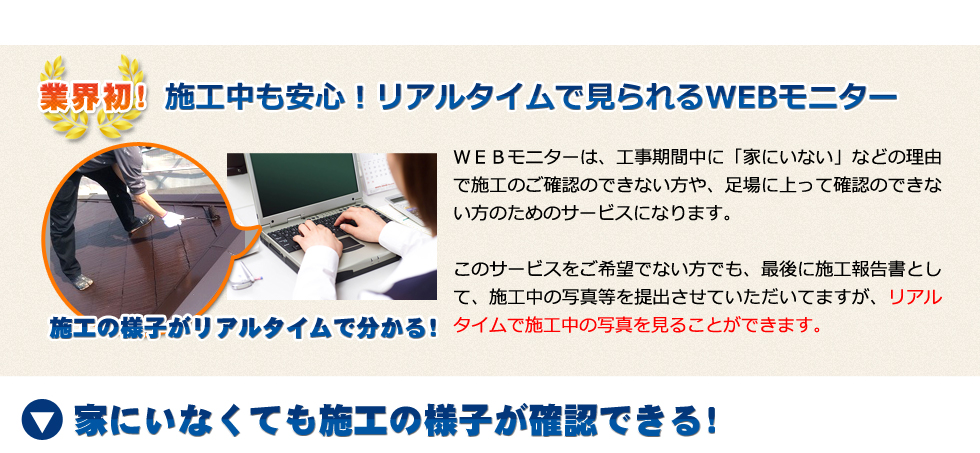 業界初!

施工中も安心！リアルタイムで見られるWEBモニター

施工の様子がリアルタイムで分かる!

ＷＥＢモニターは、工事期間中に「家にいない」などの理由で施工のご確認のできない方や、足場に上って確認のできない方のためのサービスになります。

このサービスをご希望でない方でも、最後に施工報告書として、施工中の写真等を提出させていただいてますが、リアルタイムで施工中の写真を見ることができます。

家にいなくても施工の様子が確認できる!